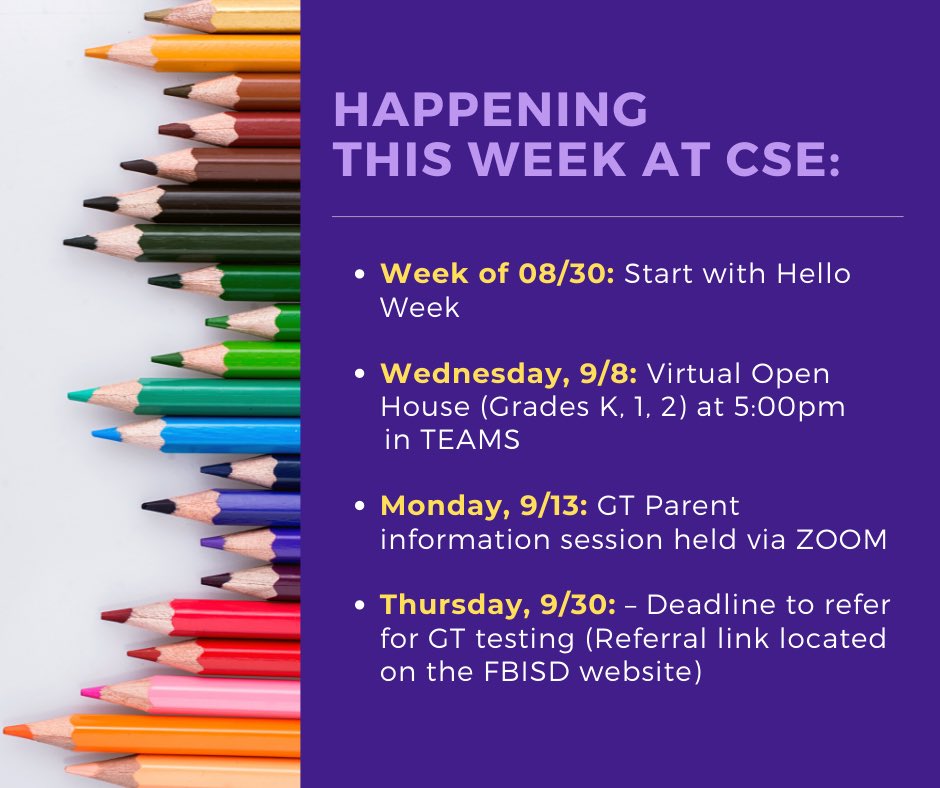 HAPPENING THIS WEEK AT CSE:

• Week of 08/30: Start with Hello Week

• Wednesday, 9/8: Virtual Open House (Grades K, 1, 2) at 5:00pm in TEAMS

• Monday, 9/13: GT Parent information session held via ZOOM

• Thursday, 9/30: – Deadline to refer for GT testing (Referral link located on the FBISD website)